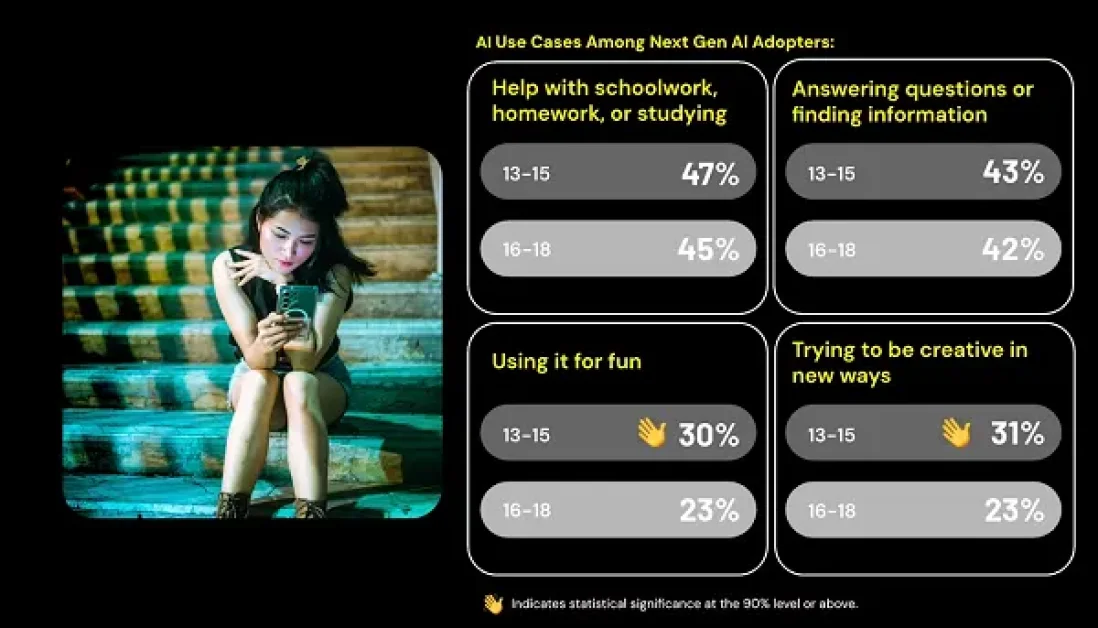 AI Use Cases Among Next Gen AI Adopters:

Help with schoolwork, homework, or studying

13-15 47%

16-18 45%

Answering questions or finding information

13-15 43%

16-18 42%

Using it for fun

13-15 👋 30%

16-18 23%

Trying to be creative in new ways

13-15 👋 31%

16-18 23%

👋 Indicates statistical significance at the 90% level or above.